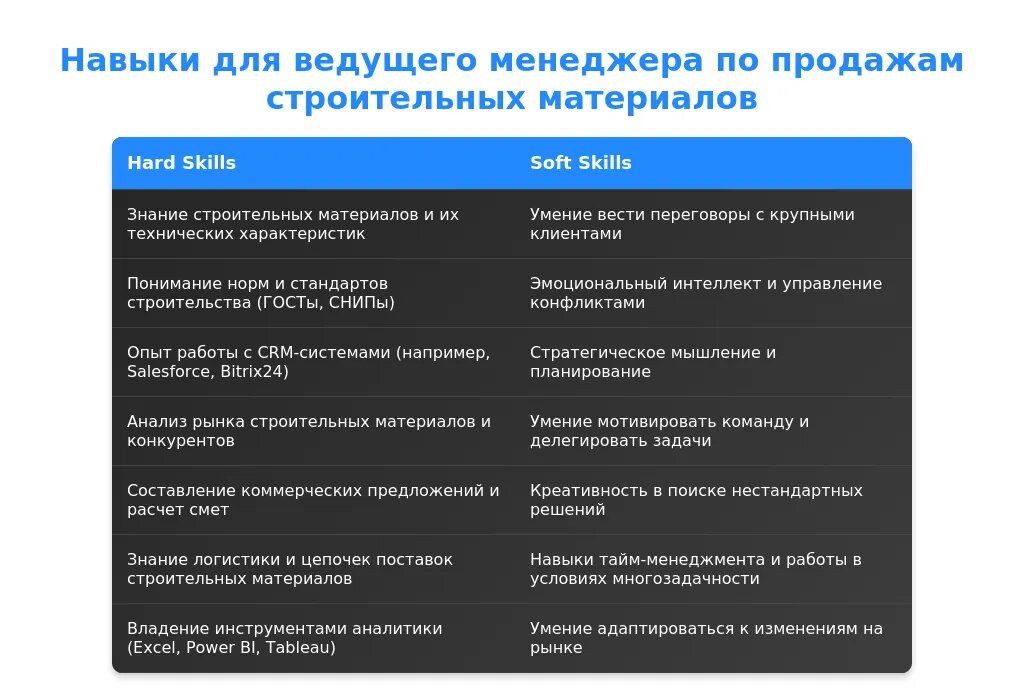 Навыки для ведущего менеджера по продажам строительных материалов

| Hard Skills | Soft Skills |
|---|---|
| Знание строительных материалов и их технических характеристик | Умение вести переговоры с крупными клиентами |
| Понимание норм и стандартов строительства (ГОСТы, СНИПы) | Эмоциональный интеллект и управление конфликтами |
| Опыт работы с CRM-системами (например, Salesforce, Bitrix24) | Стратегическое мышление и планирование |
| Анализ рынка строительных материалов и конкурентов | Умение мотивировать команду и делегировать задачи |
| Составление коммерческих предложений и расчет смет | Креативность в поиске нестандартных решений |
| Знание логистики и цепочек поставок строительных материалов | Навыки тайм-менеджмента и работы в условиях многозадачности |
| Владение инструментами аналитики (Excel, Power BI, Tableau) | Умение адаптироваться к изменениям на рынке |